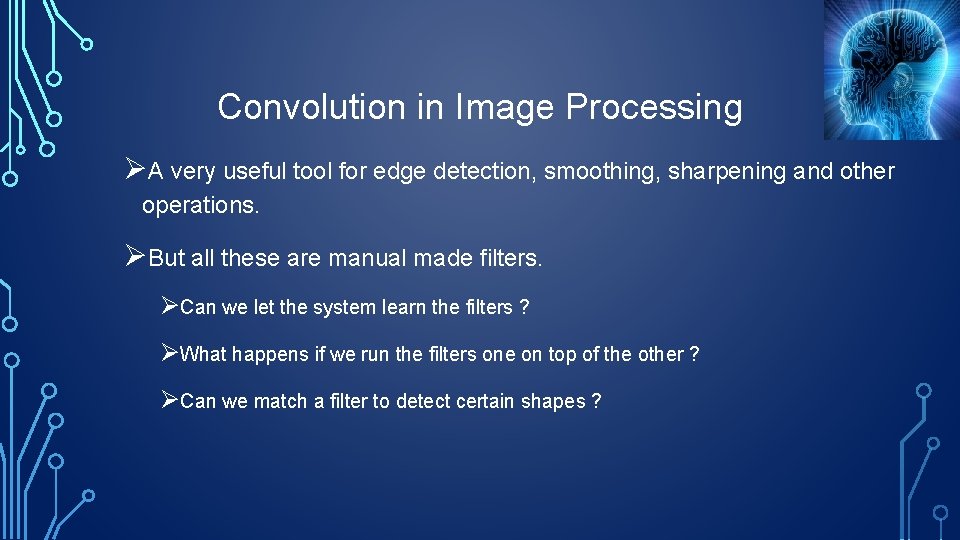 Convolution in Image Processing

➢A very useful tool for edge detection, smoothing, sharpening and other operations.

➢But all these are manual made filters.

➢Can we let the system learn the filters ?

➢What happens if we run the filters one on top of the other ?

➢Can we match a filter to detect certain shapes ?